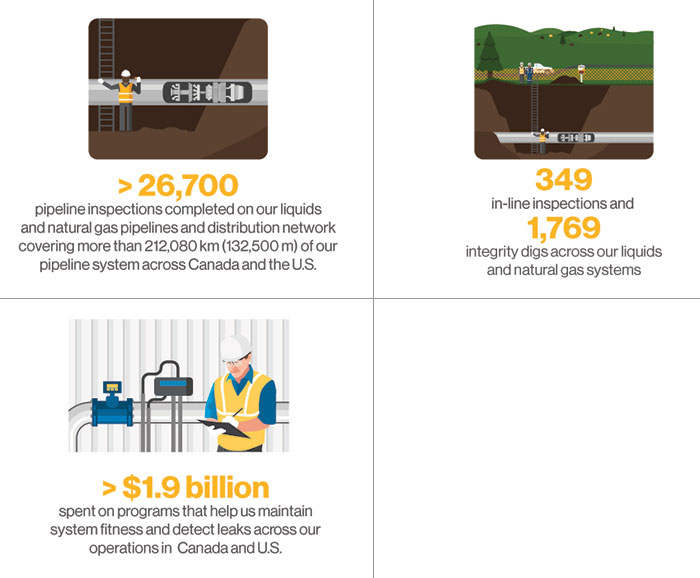 > 26,700
pipeline inspections completed on our liquids and natural gas pipelines and distribution network covering more than 212,080 km (132,500 m) of our pipeline system across Canada and the U.S.

349
in-line inspections and
1,769
integrity digs across our liquids and natural gas systems

> $1.9 billion
spent on programs that help us maintain system fitness and detect leaks across our operations in Canada and U.S.